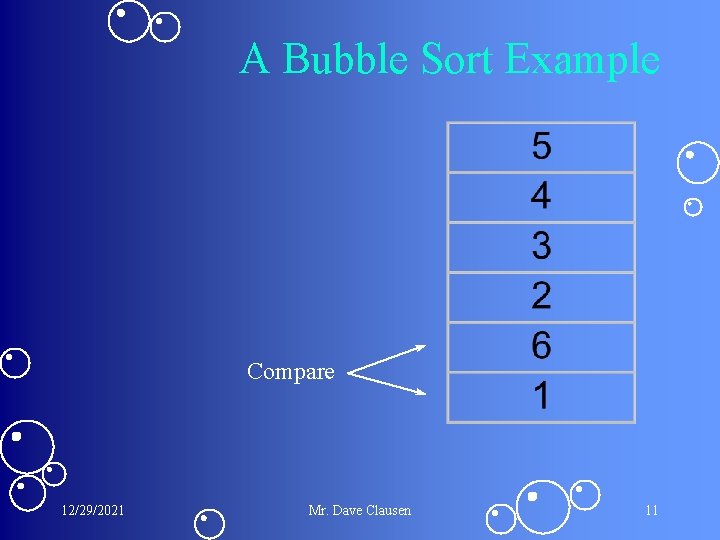 A Bubble Sort Example

| 5 |
|---|
| 4 |
| 3 |
| 2 |
| 6 |
| 1 |

Compare

12/29/2021

Mr. Dave Clausen

11